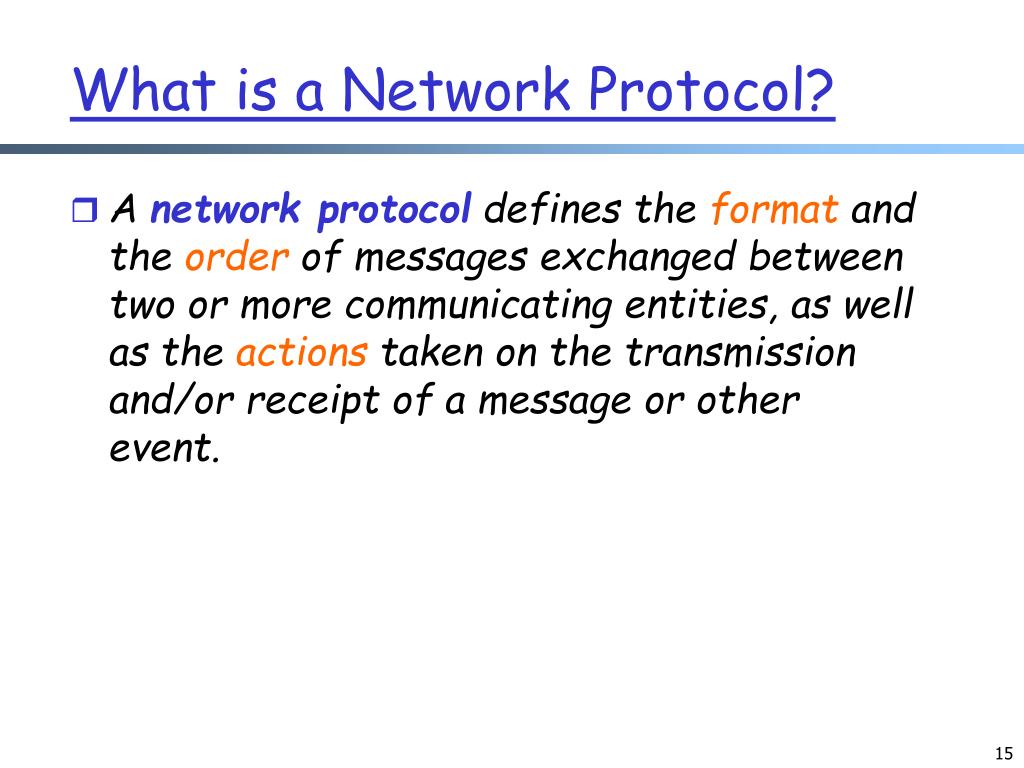 What is a Network Protocol?

A network protocol defines the format and the order of messages exchanged between two or more communicating entities, as well as the actions taken on the transmission and/or receipt of a message or other event.

15